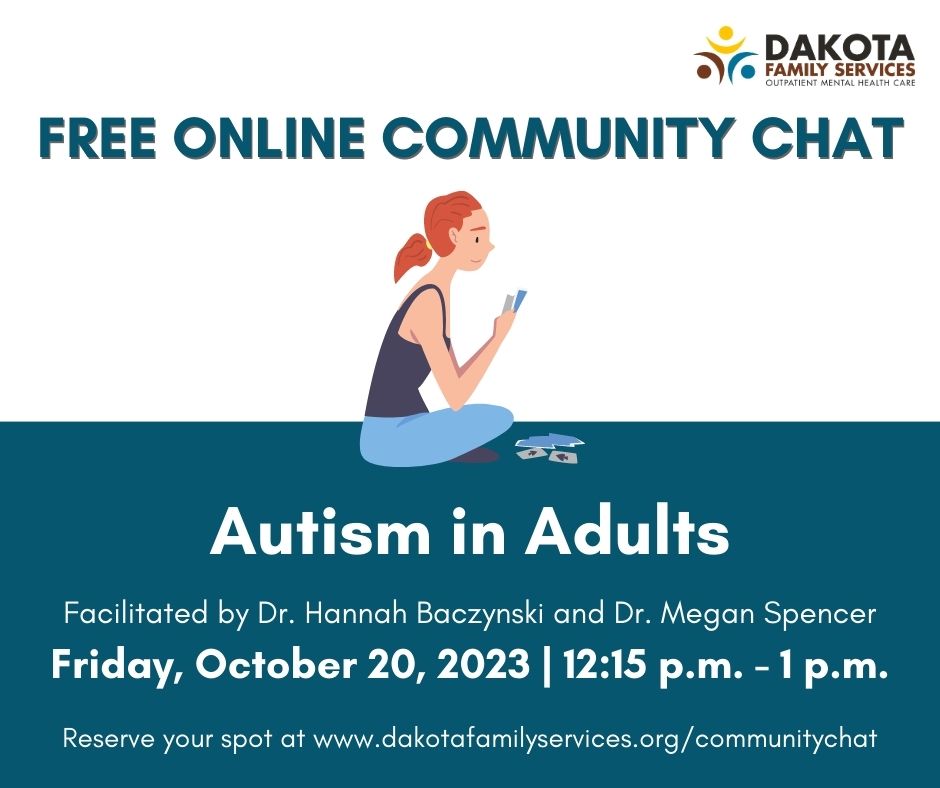 DAKOTA
FAMILY SERVICES
OUTPATIENT MENTAL HEALTH CARE

FREE ONLINE COMMUNITY CHAT

Autism in Adults

Facilitated by Dr. Hannah Baczynski and Dr. Megan Spencer

Friday, October 20, 2023 | 12:15 p.m. - 1 p.m.

Reserve your spot at www.dakotafamilyservices.org/communitychat